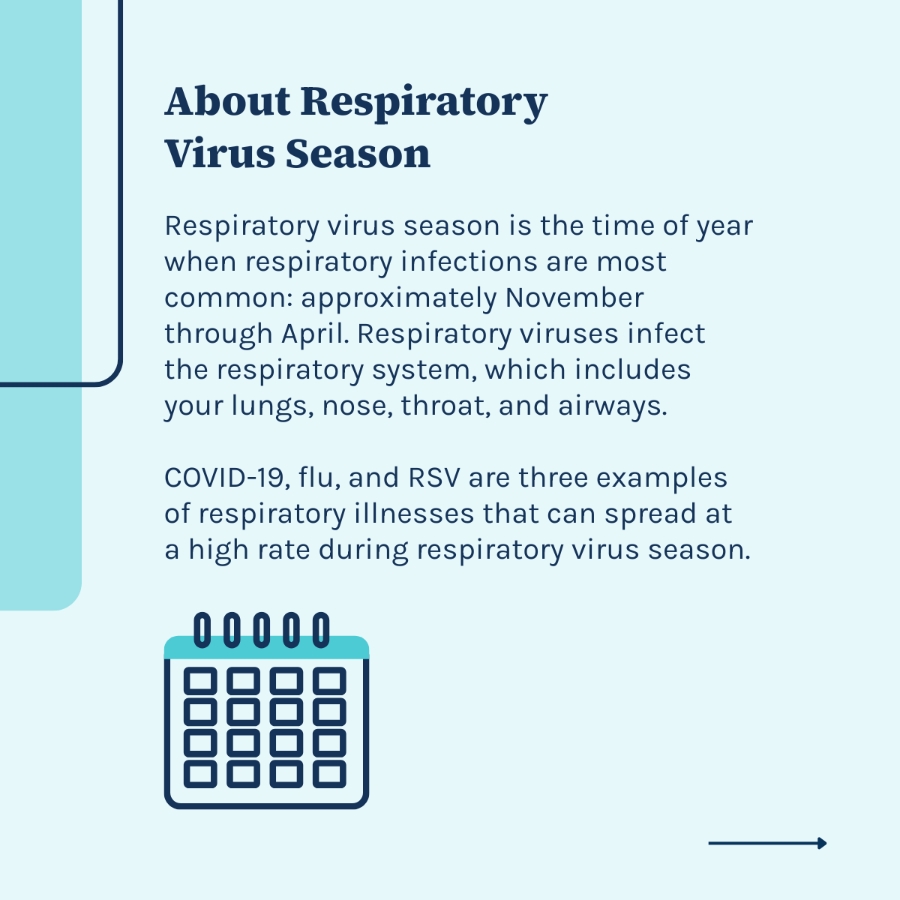 About Respiratory Virus Season

Respiratory virus season is the time of year when respiratory infections are most common: approximately November through April. Respiratory viruses infect the respiratory system, which includes your lungs, nose, throat, and airways.

COVID-19, flu, and RSV are three examples of respiratory illnesses that can spread at a high rate during respiratory virus season.